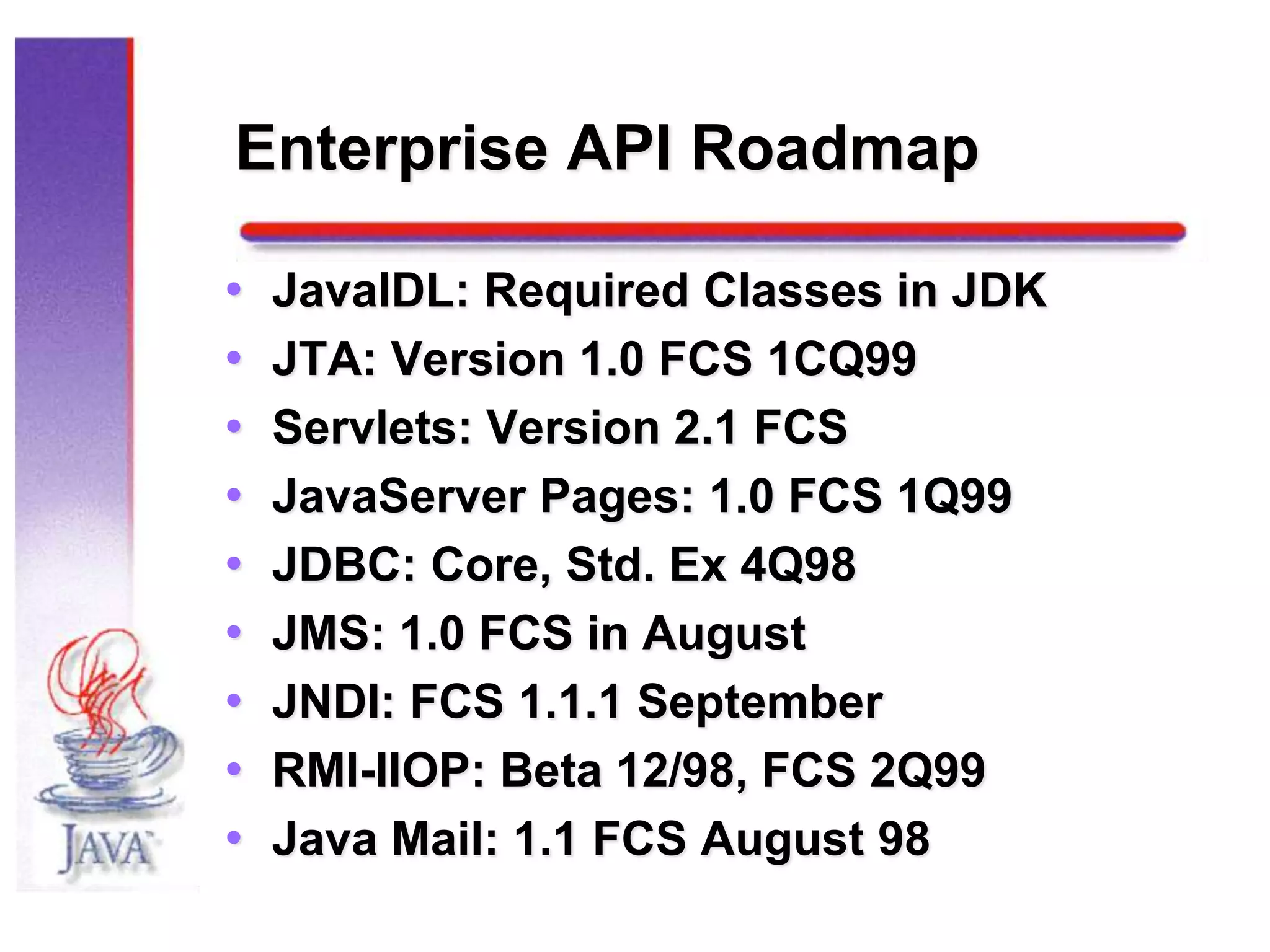 Enterprise API Roadmap

• JavaIDL: Required Classes in JDK
• JTA: Version 1.0 FCS 1CQ99
• Servlets: Version 2.1 FCS
• JavaServer Pages: 1.0 FCS 1Q99
• JDBC: Core, Std. Ex 4Q98
• JMS: 1.0 FCS in August
• JNDI: FCS 1.1.1 September
• RMI-IIOP: Beta 12/98, FCS 2Q99
• Java Mail: 1.1 FCS August 98

JAVA